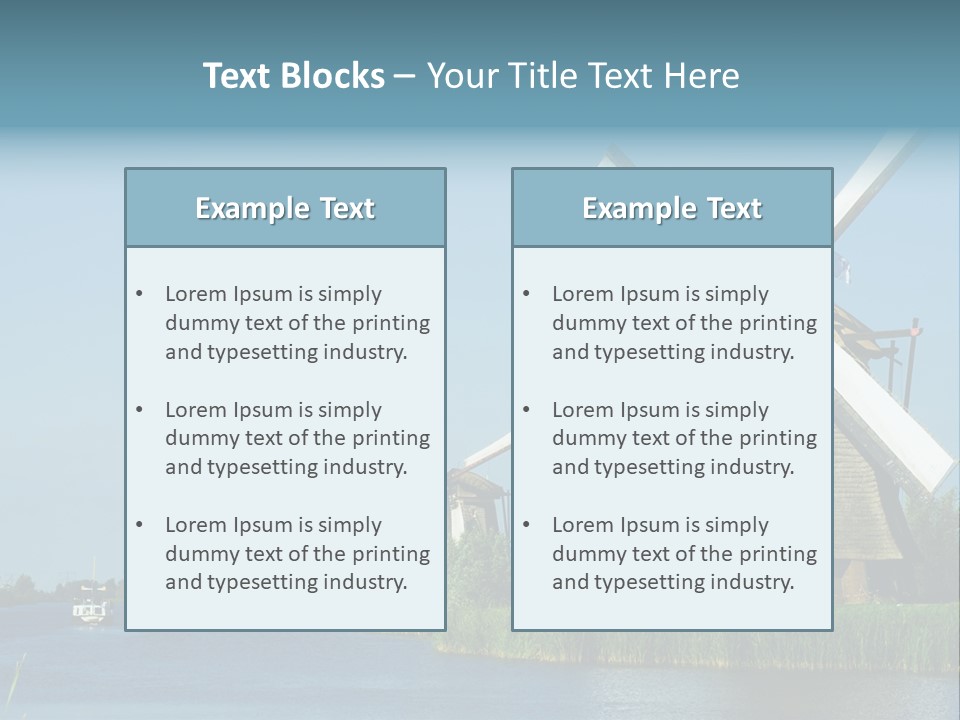 Text Blocks – Your Title Text Here

Example Text

• Lorem Ipsum is simply dummy text of the printing and typesetting industry.

• Lorem Ipsum is simply dummy text of the printing and typesetting industry.

• Lorem Ipsum is simply dummy text of the printing and typesetting industry.

Example Text

• Lorem Ipsum is simply dummy text of the printing and typesetting industry.

• Lorem Ipsum is simply dummy text of the printing and typesetting industry.

• Lorem Ipsum is simply dummy text of the printing and typesetting industry.